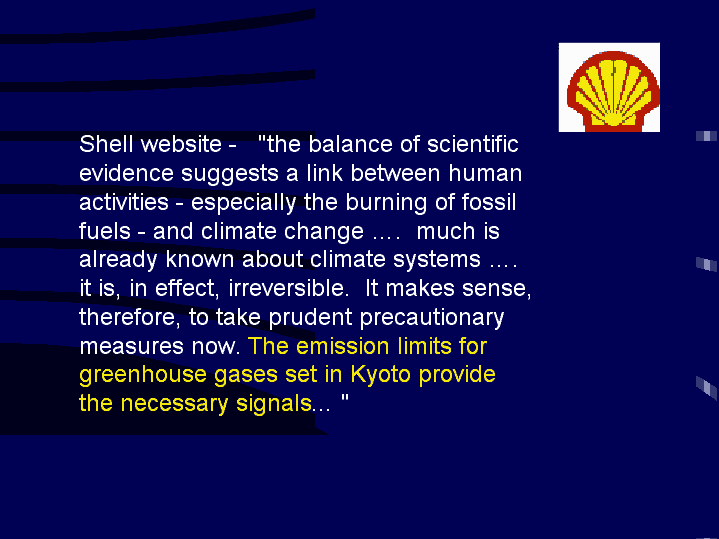 Shell website - "the balance of scientific evidence suggests a link between human activities - especially the burning of fossil fuels - and climate change .... much is already known about climate systems .... it is, in effect, irreversible. It makes sense, therefore, to take prudent precautionary measures now. The emission limits for greenhouse gases set in Kyoto provide the necessary signals... "